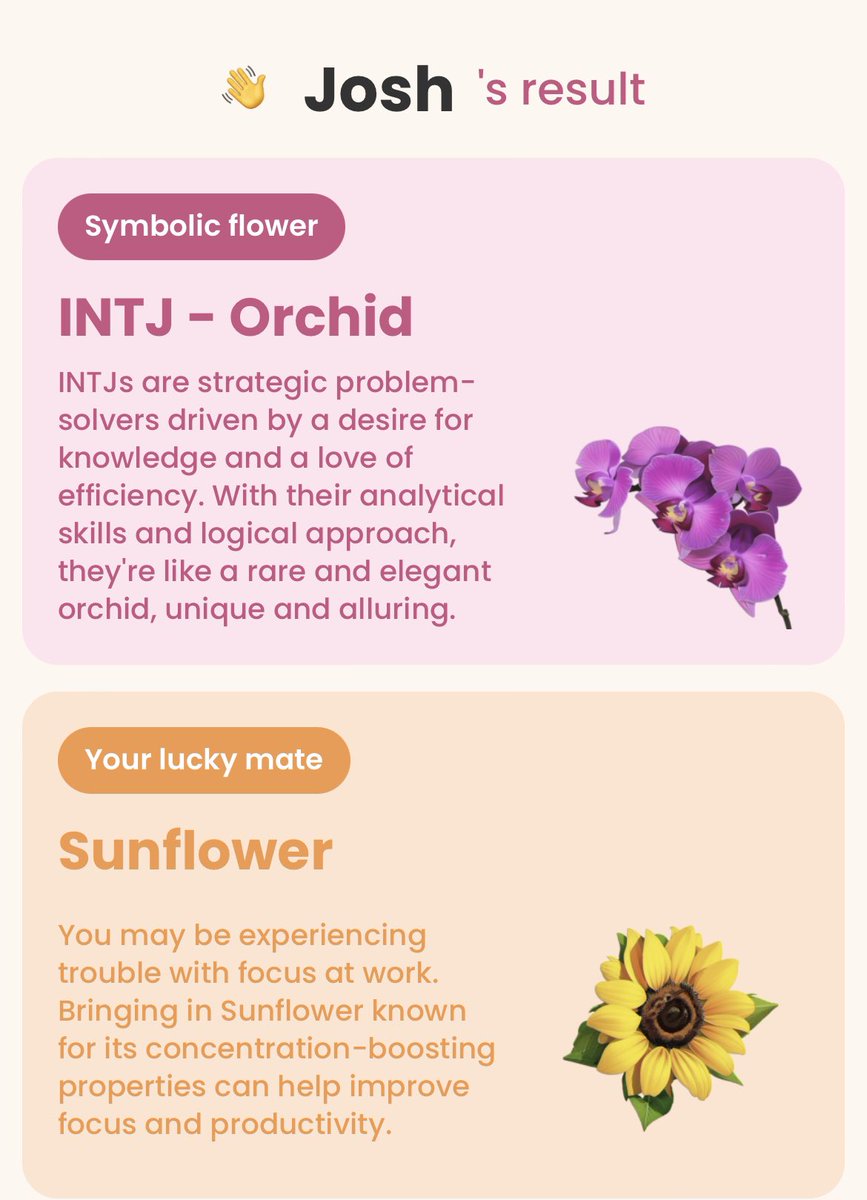 👋 Josh 's result

Symbolic flower

INTJ - Orchid

INTJs are strategic problem-solvers driven by a desire for knowledge and a love of efficiency. With their analytical skills and logical approach, they're like a rare and elegant orchid, unique and alluring.

Your lucky mate

Sunflower

You may be experiencing trouble with focus at work. Bringing in Sunflower known for its concentration-boosting properties can help improve focus and productivity.